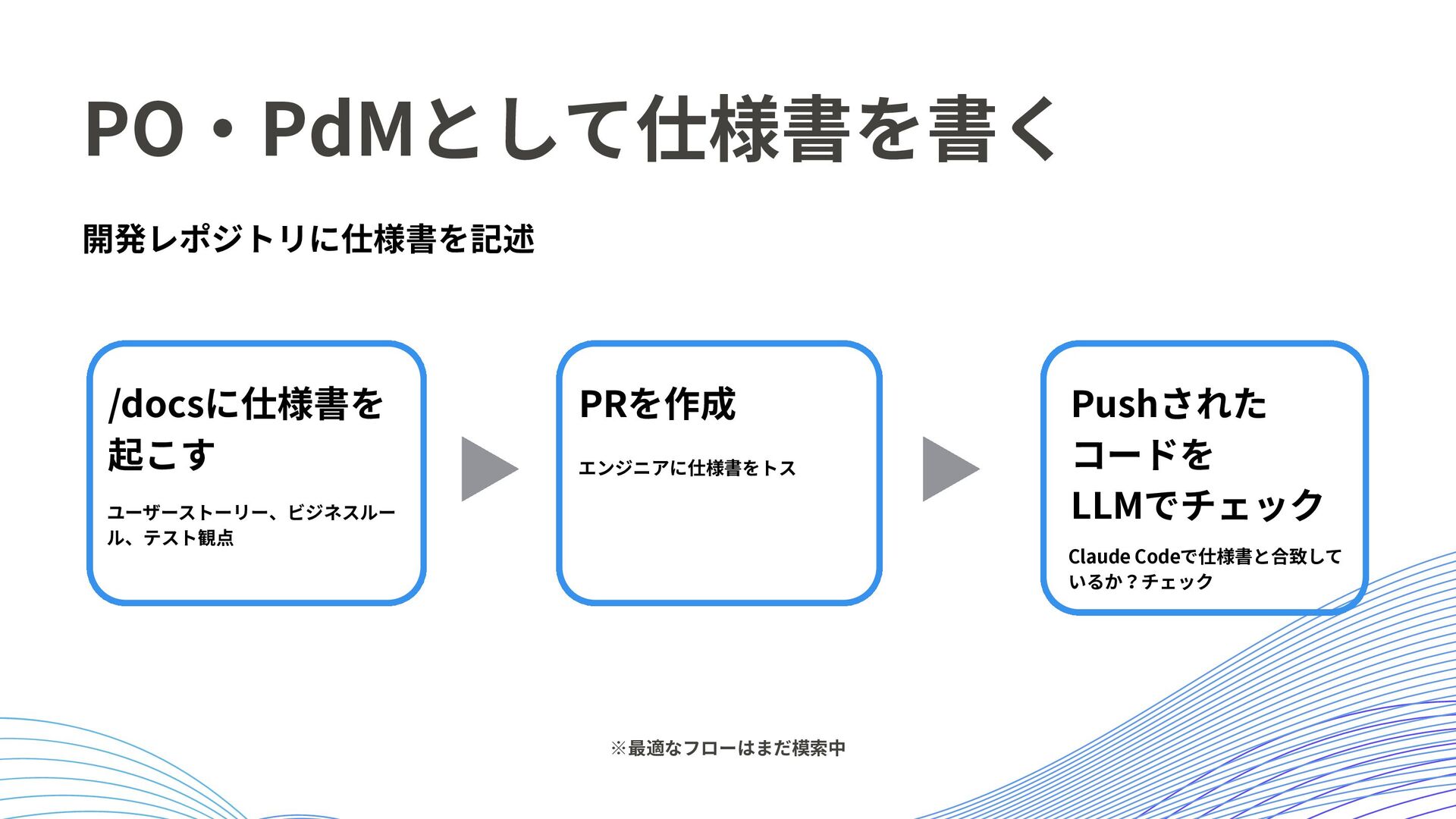 PO・PdMとして仕様書を書く

開発レポジトリに仕様書を記述

/docsに仕様書を起こす

ユーザーストーリー、ビジネスルール、テスト観点

PRを作成

エンジニアに仕様書をトス

Pushされたコードを
LLMでチェック

Claude Codeで仕様書と合致しているか？チェック

※最適なフローはまだ模索中